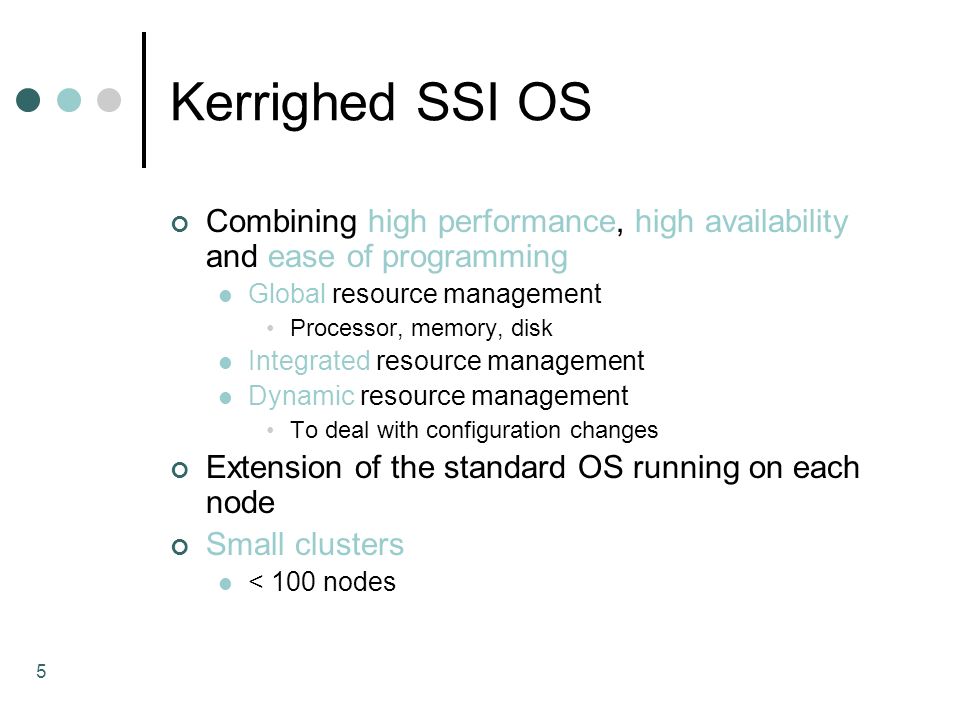 Kerrighed SSI OS

Combining high performance, high availability and ease of programming

Global resource management

Processor, memory, disk

Integrated resource management

Dynamic resource management

To deal with configuration changes

Extension of the standard OS running on each node

Small clusters

< 100 nodes

5